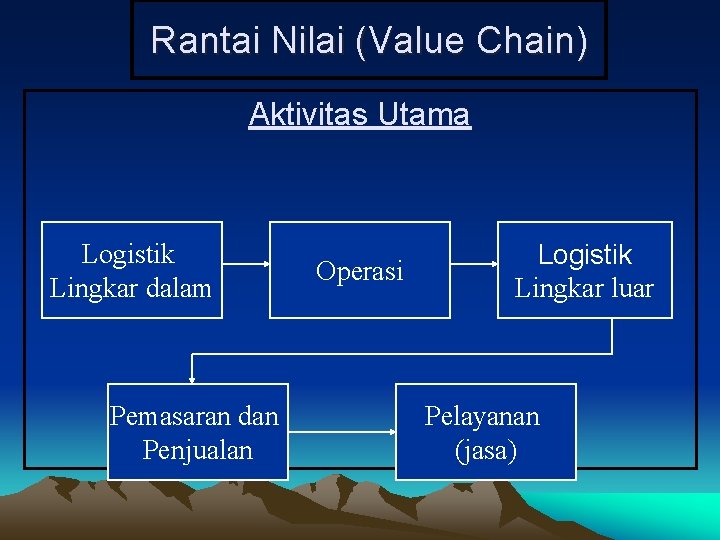 Rantai Nilai (Value Chain)

Aktivitas Utama

Logistik Lingkar dalam

Operasi

Logistik Lingkar luar

Pemasaran dan Penjualan

Pelayanan (jasa)